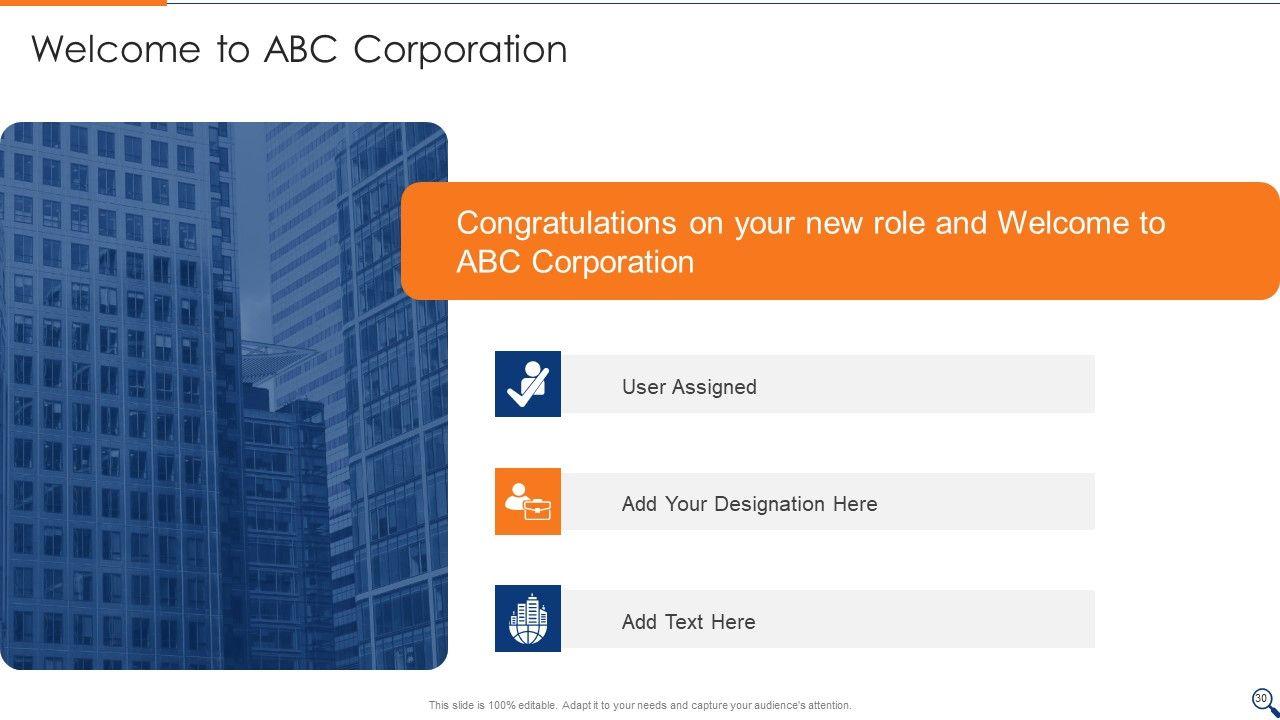 Welcome to ABC Corporation

Congratulations on your new role and Welcome to ABC Corporation

User Assigned

Add Your Designation Here

Add Text Here

This slide is 100% editable. Adapt it to your needs and capture your audience's attention.

30